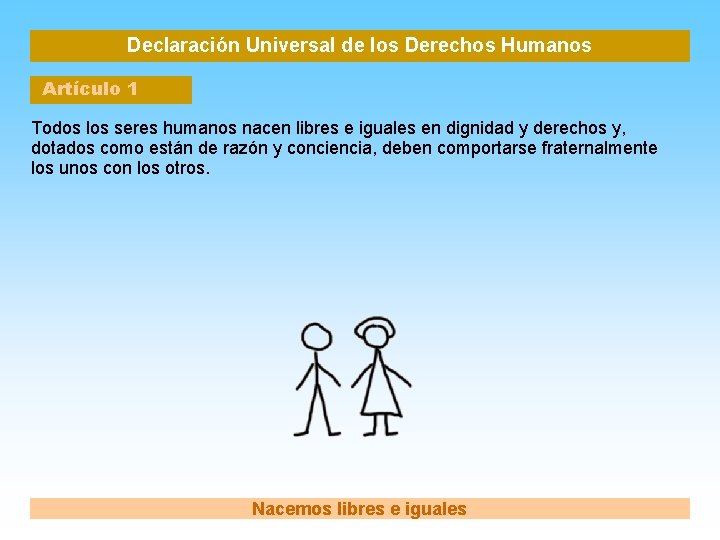 Declaración Universal de los Derechos Humanos

Artículo 1

Todos los seres humanos nacen libres e iguales en dignidad y derechos y, dotados como están de razón y conciencia, deben comportarse fraternalmente los unos con los otros.

Nacemos libres e iguales